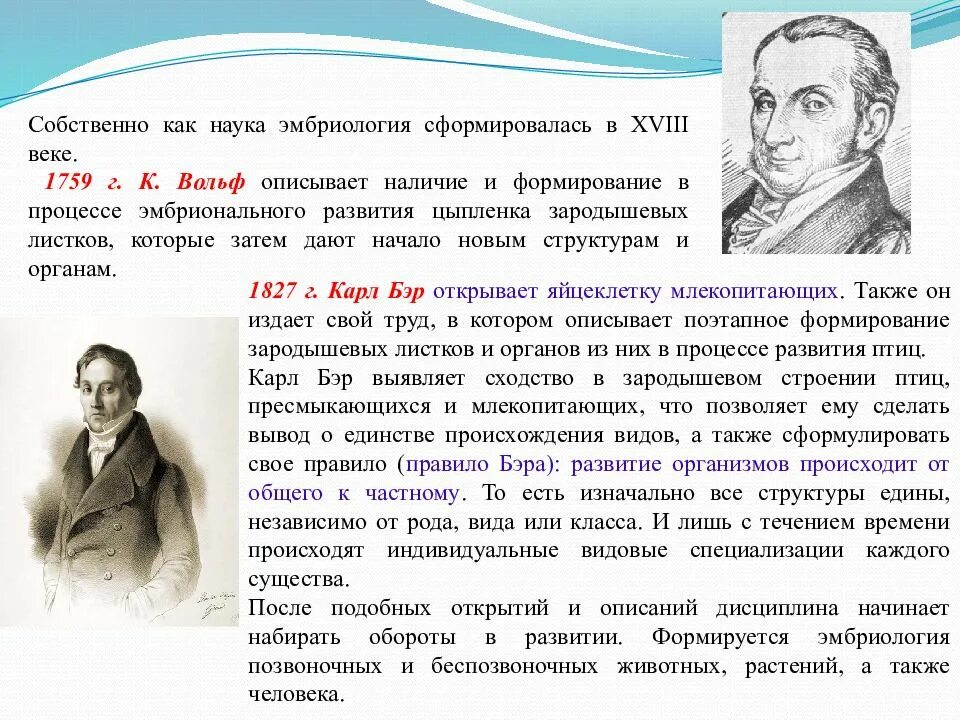 Собственно как наука эмбриология сформировалась в XVIII веке.

1759 г. К. Вольф описывает наличие и формирование в процессе эмбрионального развития цыпленка зародышевых листков, которые затем дают начало новым структурам и органам.

1827 г. Карл Бэр открывает яйцеклетку млекопитающих. Также он издает свой труд, в котором описывает поэтапное формирование зародышевых листков и органов из них в процессе развития птиц.

Карл Бэр выявляет сходство в зародышевом строении птиц, пресмыкающихся и млекопитающих, что позволяет ему сделать вывод о единстве происхождения видов, а также сформулировать свое правило (правило Бэра): развитие организмов происходит от общего к частному. То есть изначально все структуры едины, независимо от рода, вида или класса. И лишь с течением времени происходят индивидуальные видовые специализации каждого существа.

После подобных открытий и описаний дисциплина начинает набирать обороты в развитии. Формируется эмбриология позвоночных и беспозвоночных животных, растений, а также человека.